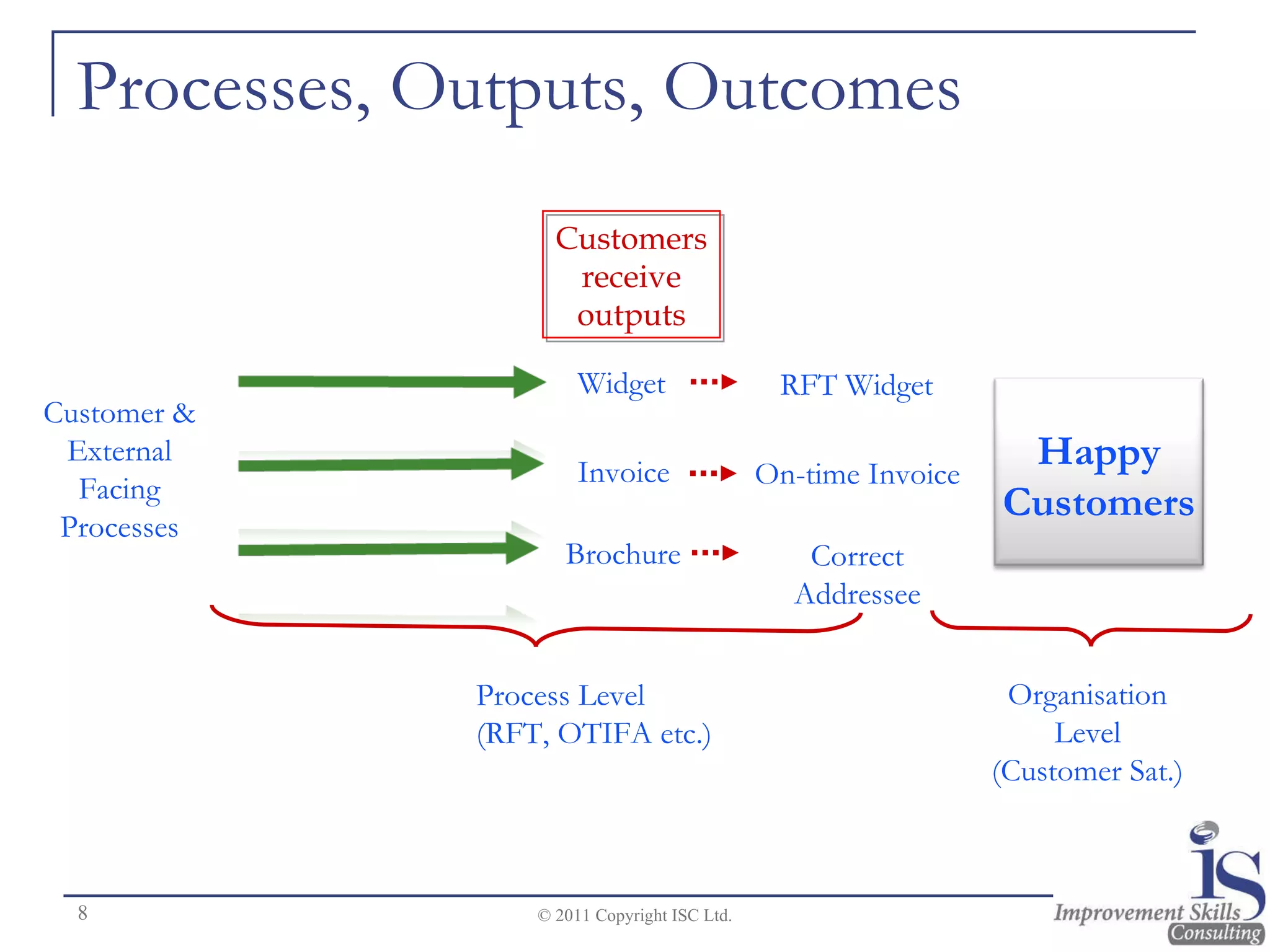 Processes, Outputs, Outcomes

Customers receive outputs

Customer & External Facing Processes

Widget

RFT Widget

Invoice

On-time Invoice

Brochure

Correct Addressee

Happy Customers

Process Level (RFT, OTIFA etc.)

Organisation Level (Customer Sat.)

8

© 2011 Copyright ISC Ltd.

iS Improvement Skills Consulting